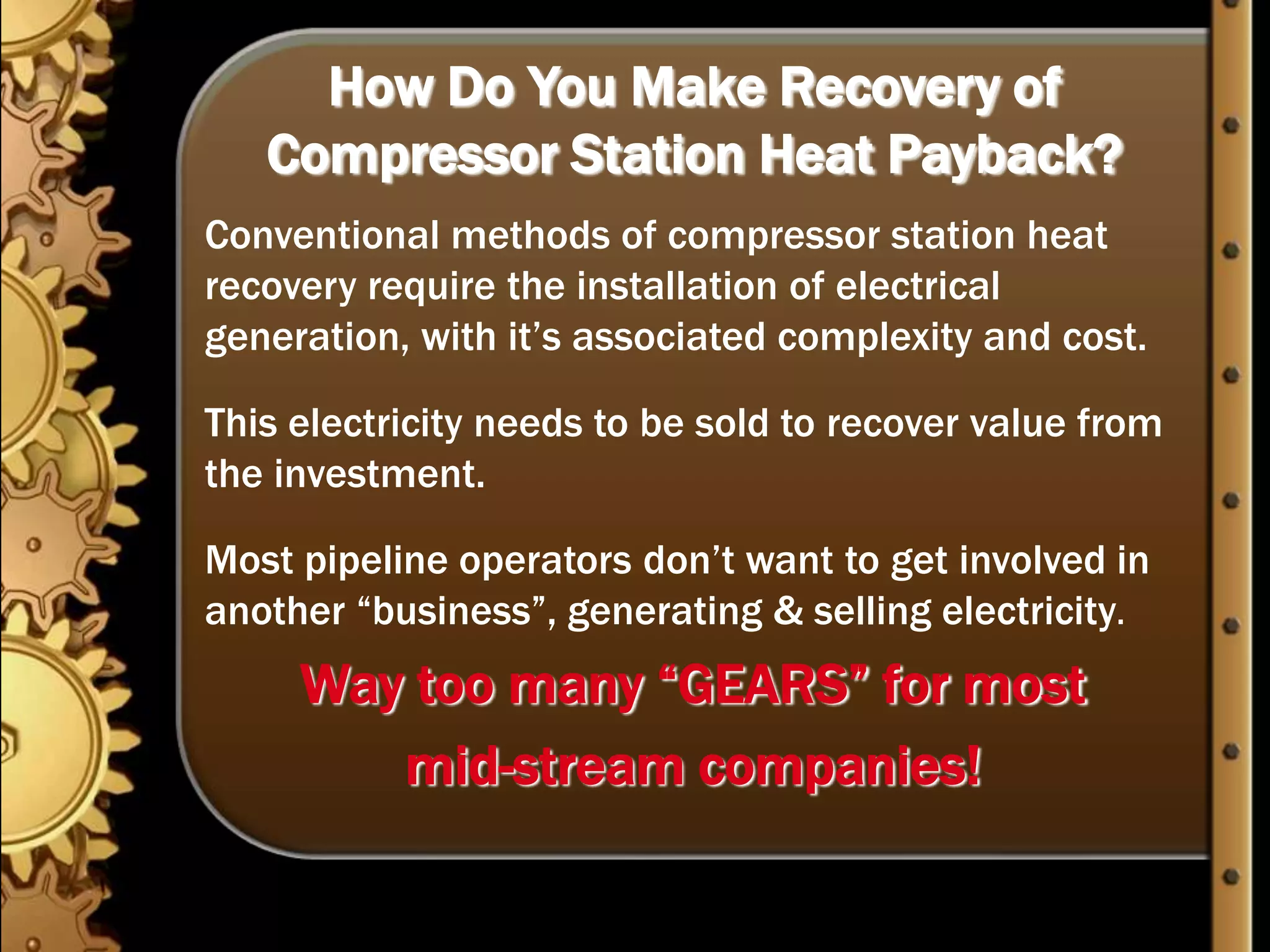 How Do You Make Recovery of Compressor Station Heat Payback?

Conventional methods of compressor station heat recovery require the installation of electrical generation, with it’s associated complexity and cost.

This electricity needs to be sold to recover value from the investment.

Most pipeline operators don’t want to get involved in another “business”, generating & selling electricity.

Way too many “GEARS” for most mid-stream companies!